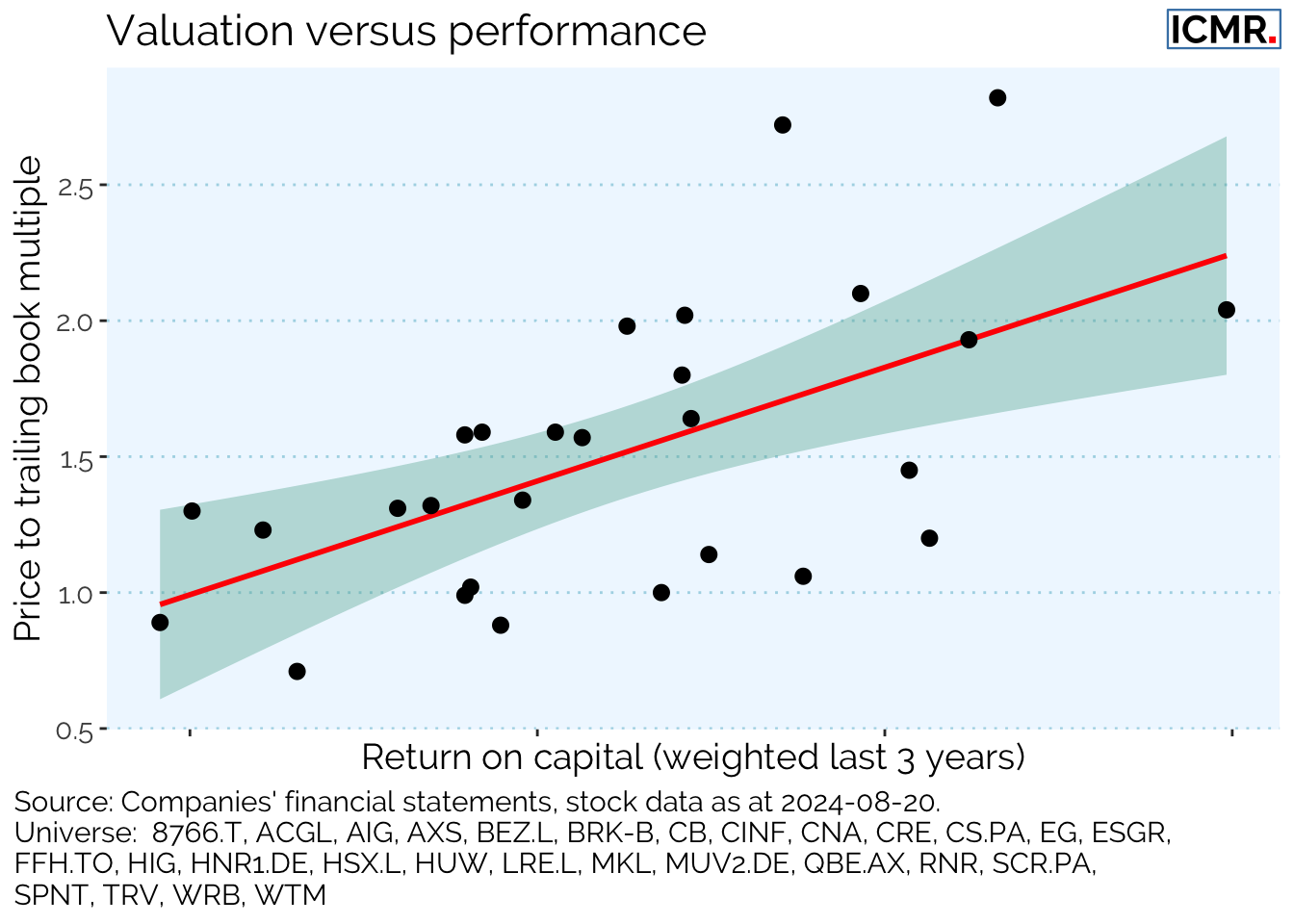 Valuation versus performance

ICMR.

Price to trailing book multiple

2.5
2.0
1.5
1.0
0.5

Return on capital (weighted last 3 years)

Source: Companies' financial statements, stock data as at 2024-08-20.
Universe: 8766.T, ACGL, AIG, AXS, BEZ.L, BRK-B, CB, CINF, CNA, CRE, CS.PA, EG, ESGR, FFH.TO, HIG, HNR1.DE, HSX.L, HUW, LRE.L, MKL, MUV2.DE, QBE.AX, RNR, SCR.PA, SPNT, TRV, WRB, WTM